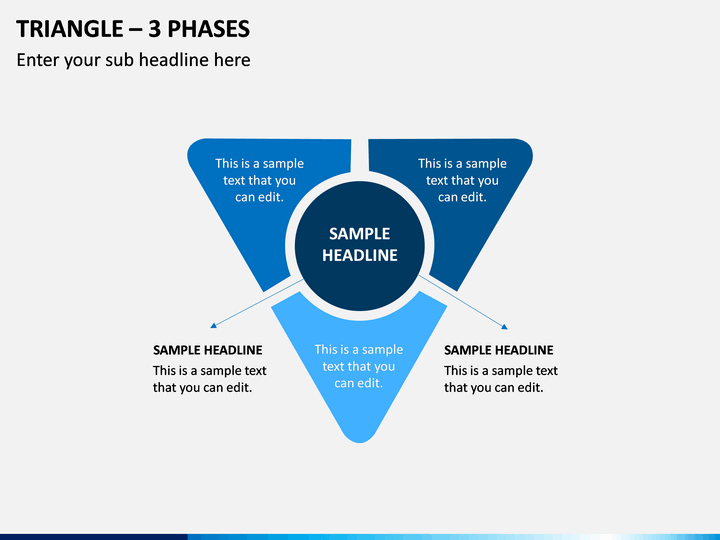 TRIANGLE – 3 PHASES

Enter your sub headline here

This is a sample text that you can edit.

This is a sample text that you can edit.

SAMPLE HEADLINE

SAMPLE HEADLINE
This is a sample text that you can edit.

This is a sample text that you can edit.

SAMPLE HEADLINE
This is a sample text that you can edit.